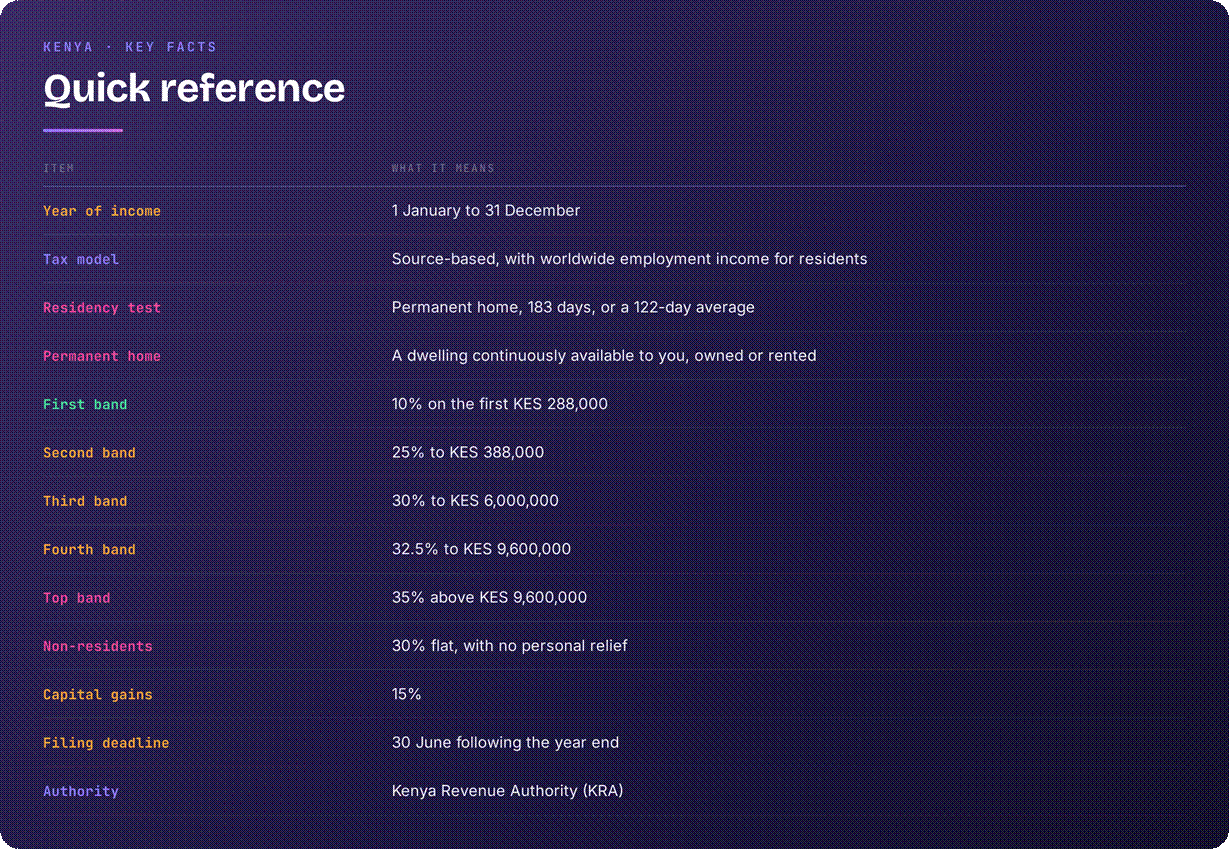 KENYA · KEY FACTS

Quick reference

| ITEM | WHAT IT MEANS |
|---|---|
| Year of income | 1 January to 31 December |
| Tax model | Source-based, with worldwide employment income for residents |
| Residency test | Permanent home, 183 days, or a 122-day average |
| Permanent home | A dwelling continuously available to you, owned or rented |
| First band | 10% on the first KES 288,000 |
| Second band | 25% to KES 388,000 |
| Third band | 30% to KES 6,000,000 |
| Fourth band | 32.5% to KES 9,600,000 |
| Top band | 35% above KES 9,600,000 |
| Non-residents | 30% flat, with no personal relief |
| Capital gains | 15% |
| Filing deadline | 30 June following the year end |
| Authority | Kenya Revenue Authority (KRA) |